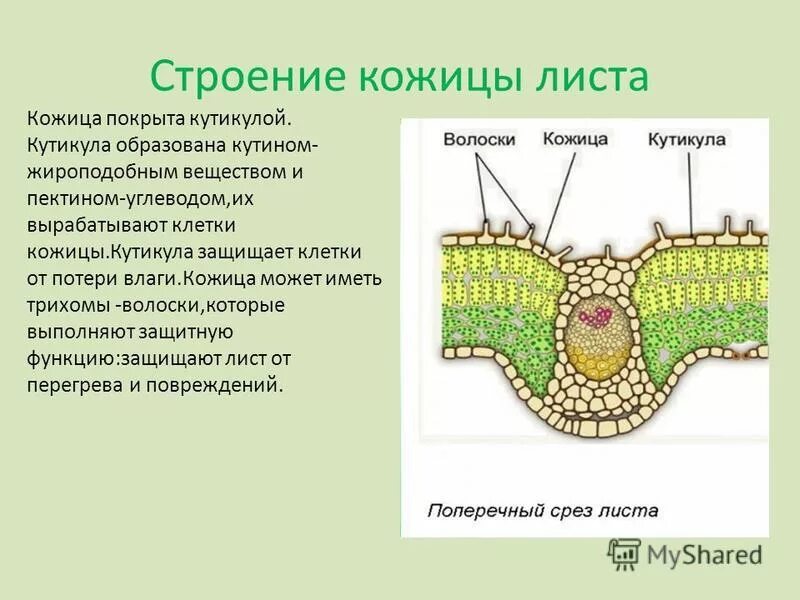 Строение кожицы листа

Кожица покрыта кутикулой. Кутикула образована кутином-жироподобным веществом и пектином-углеводом,их вырабатывают клетки кожицы.Кутикула защищает клетки от потери влаги.Кожица может иметь трихомы -волоски,которые выполняют защитную функцию:защищают лист от перегрева и повреждений.

Волоски
Кожица
Кутикула

Поперечный срез листа

MyShared